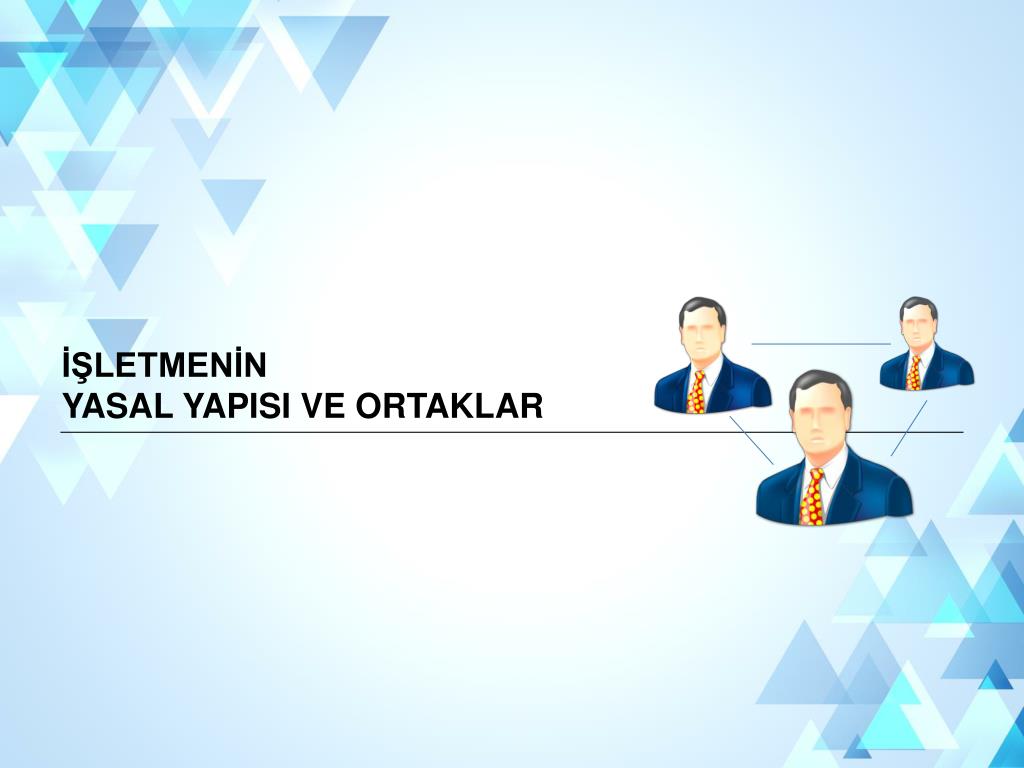 İŞLETMENİN
YASAL YAPISI VE ORTAKLAR